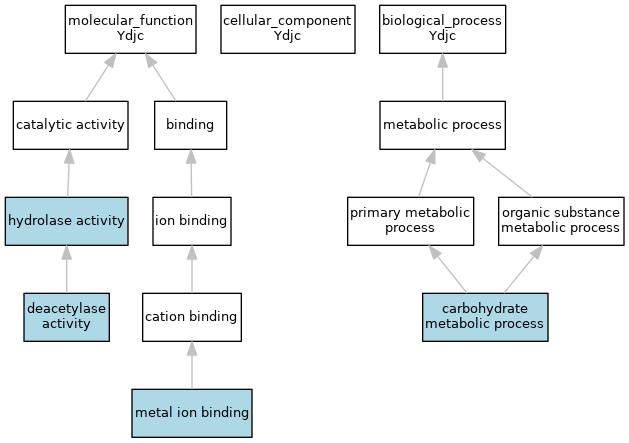 molecular_function
Ydjc

cellular_component
Ydjc

biological_process
Ydjc

catalytic activity

binding

metabolic process

hydrolase activity

ion binding

primary metabolic process

organic substance metabolic process

deacetylase activity

cation binding

carbohydrate metabolic process

metal ion binding